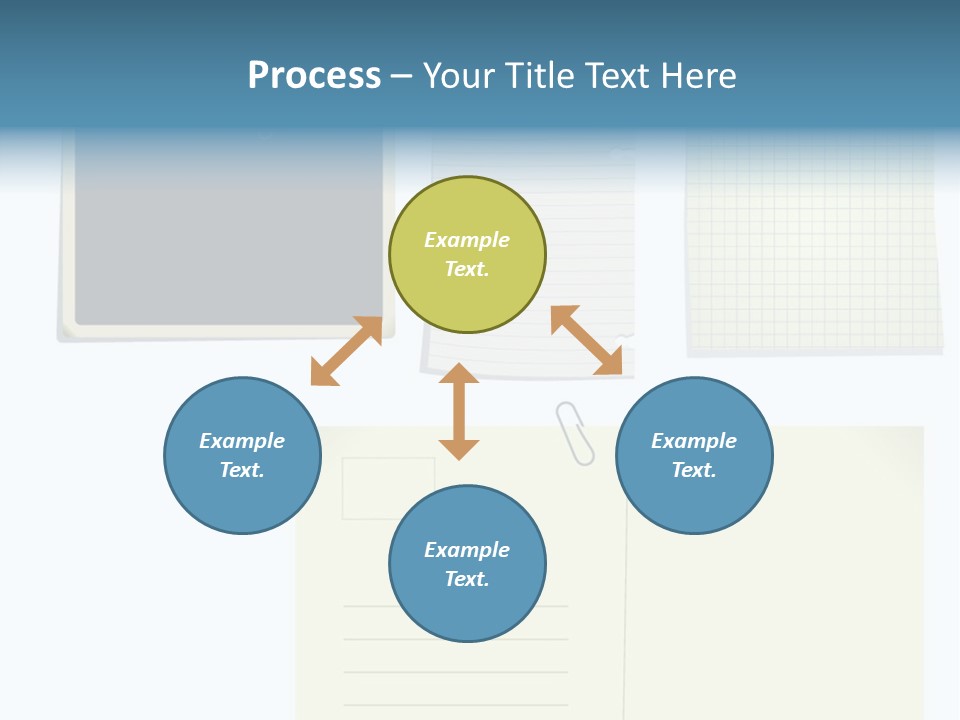 Process – Your Title Text Here

Example Text.

Example Text.

Example Text.

Example Text.